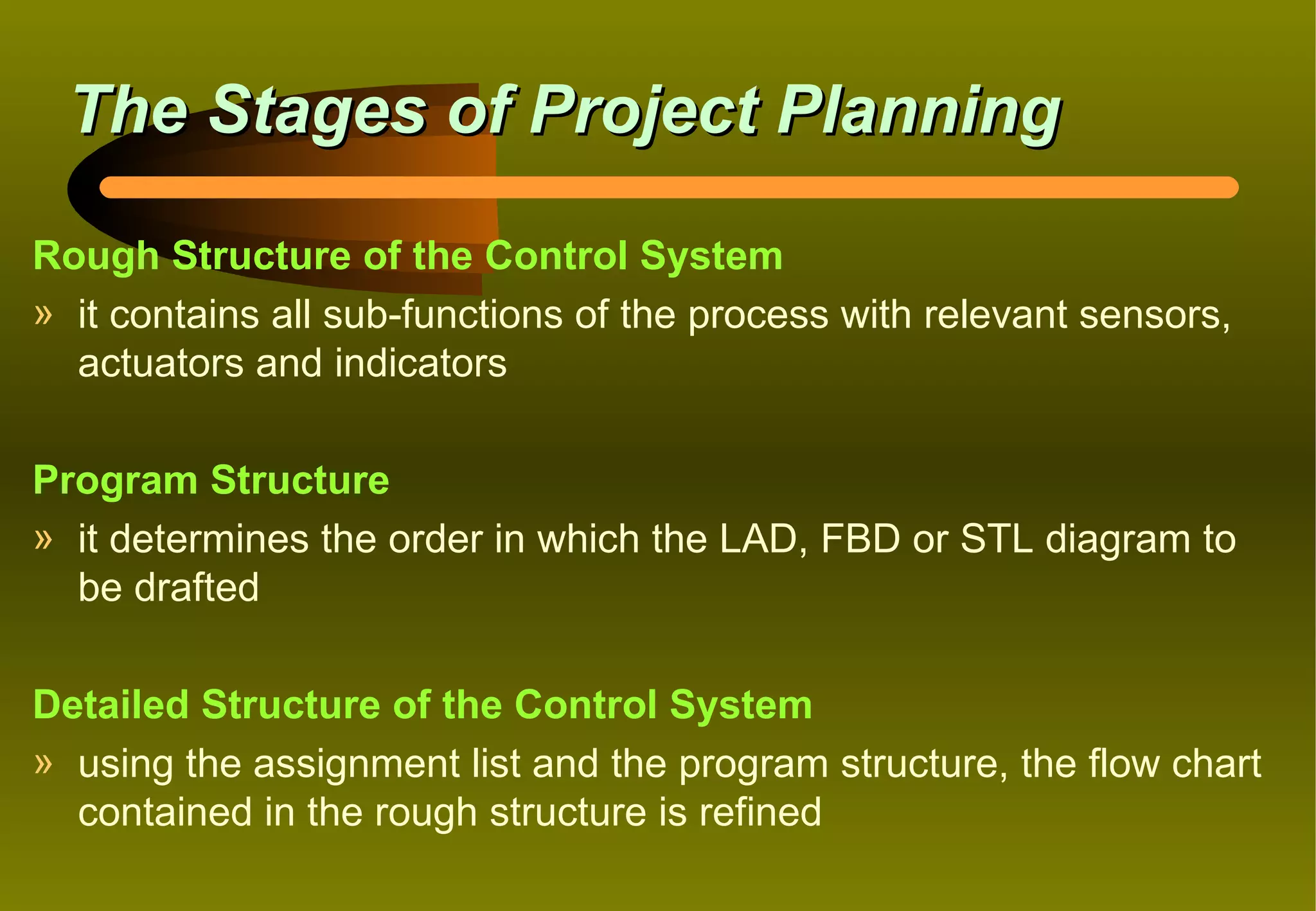 The Stages of Project Planning

Rough Structure of the Control System

» it contains all sub-functions of the process with relevant sensors, actuators and indicators

Program Structure

» it determines the order in which the LAD, FBD or STL diagram to be drafted

Detailed Structure of the Control System

» using the assignment list and the program structure, the flow chart contained in the rough structure is refined